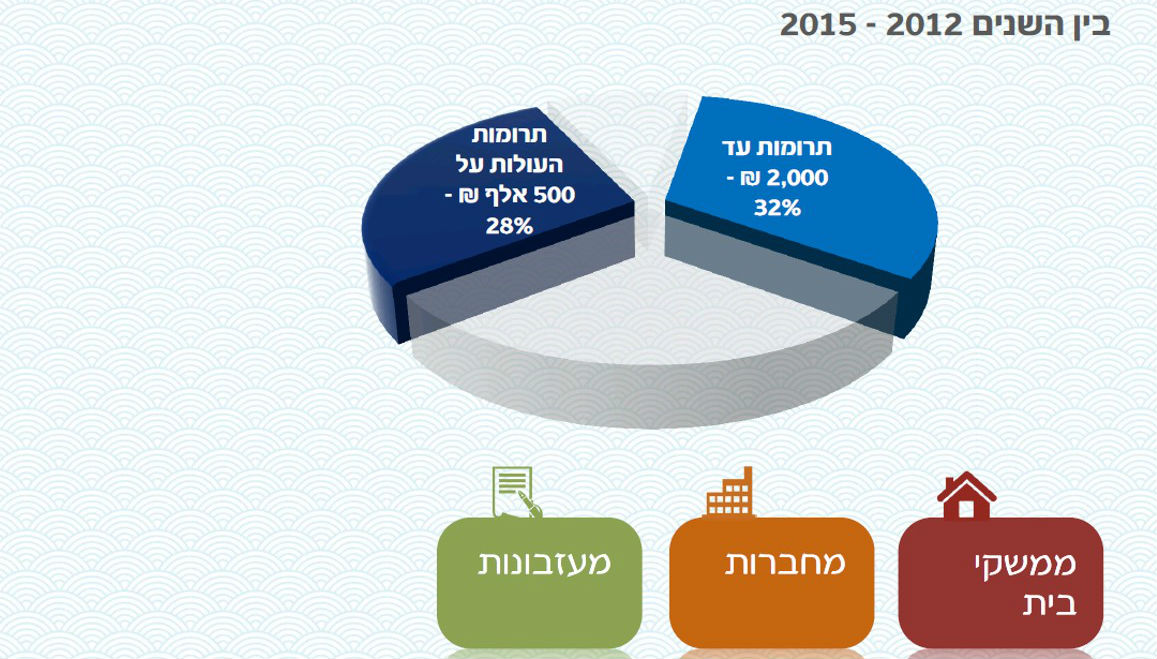 בין השנים 2012 - 2015

תרומות עד 2,000 ₪ - 32%

תרומות העולות על 500 אלף ₪ - 28%

ממשקי בית

מחברות

מעזבונות